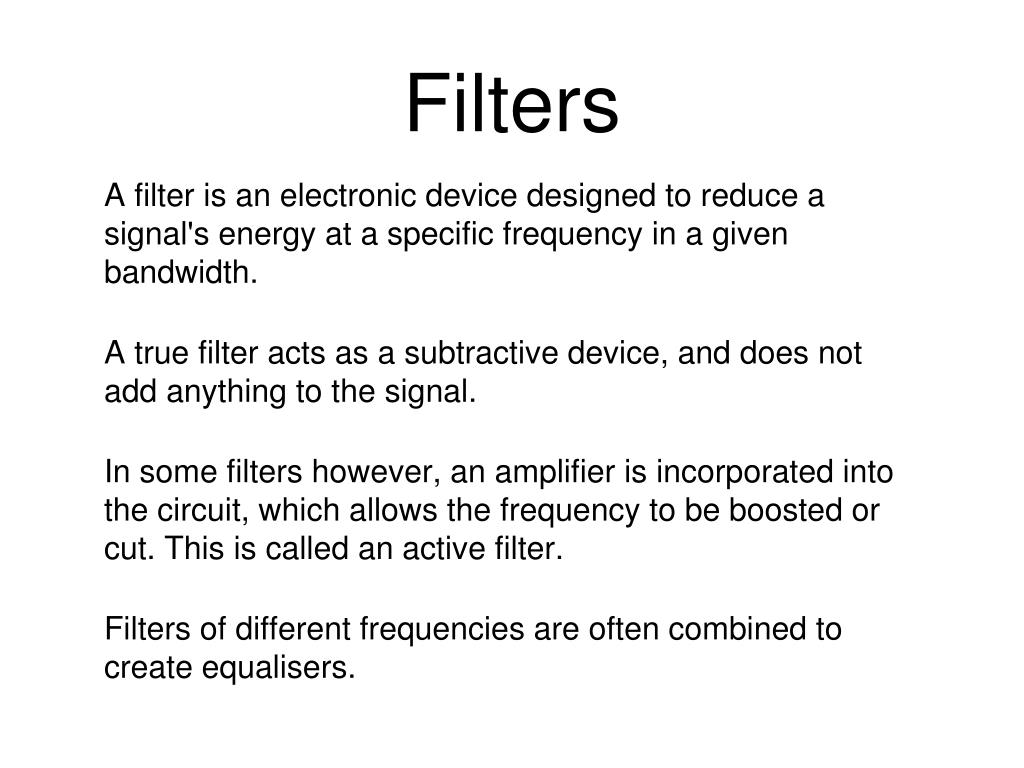 Filters

A filter is an electronic device designed to reduce a signal's energy at a specific frequency in a given bandwidth.

A true filter acts as a subtractive device, and does not add anything to the signal.

In some filters however, an amplifier is incorporated into the circuit, which allows the frequency to be boosted or cut. This is called an active filter.

Filters of different frequencies are often combined to create equalisers.